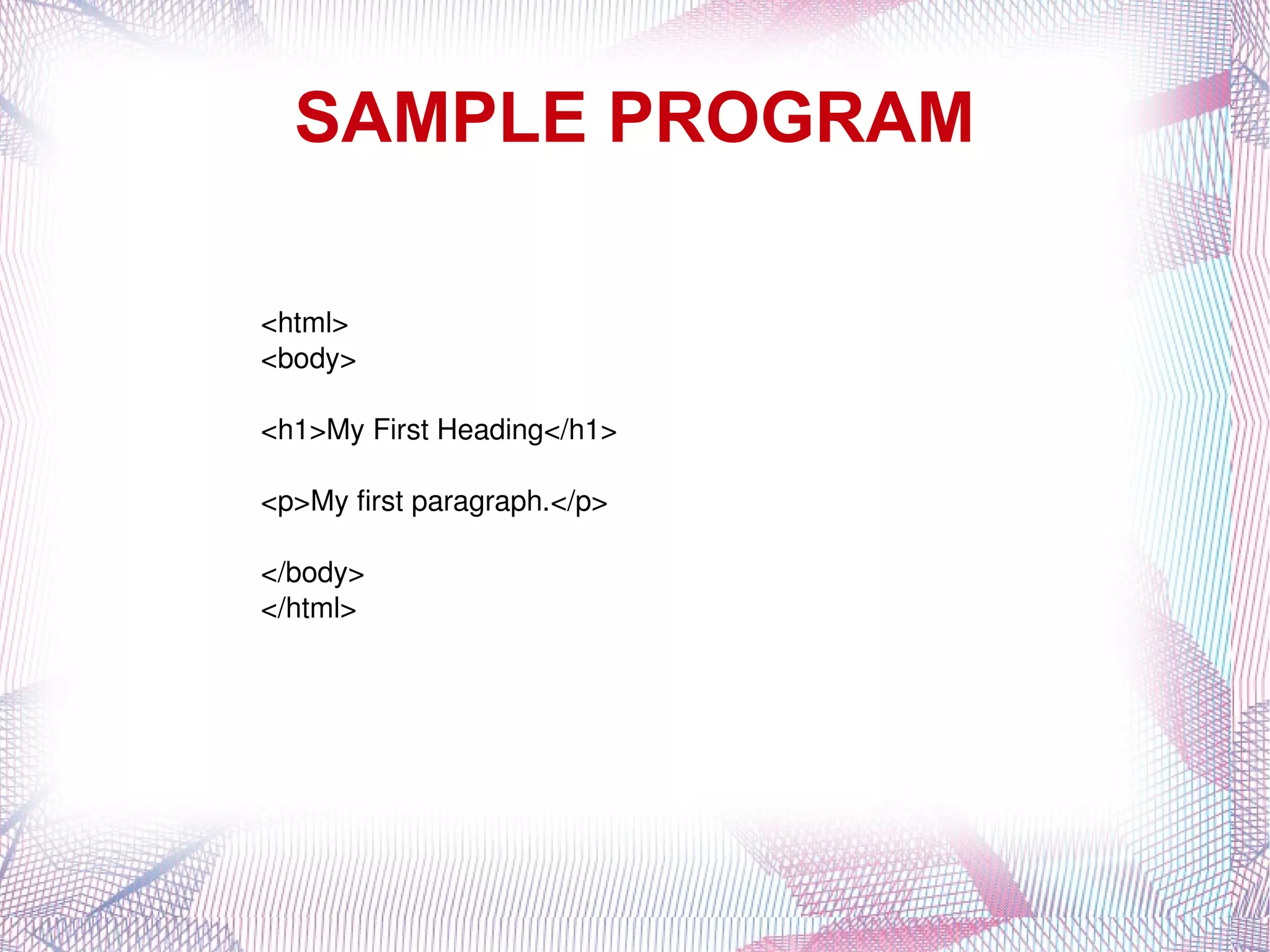 SAMPLE PROGRAM

<html>
<body>

<h1>My First Heading</h1>

<p>My first paragraph.</p>

</body>
</html>